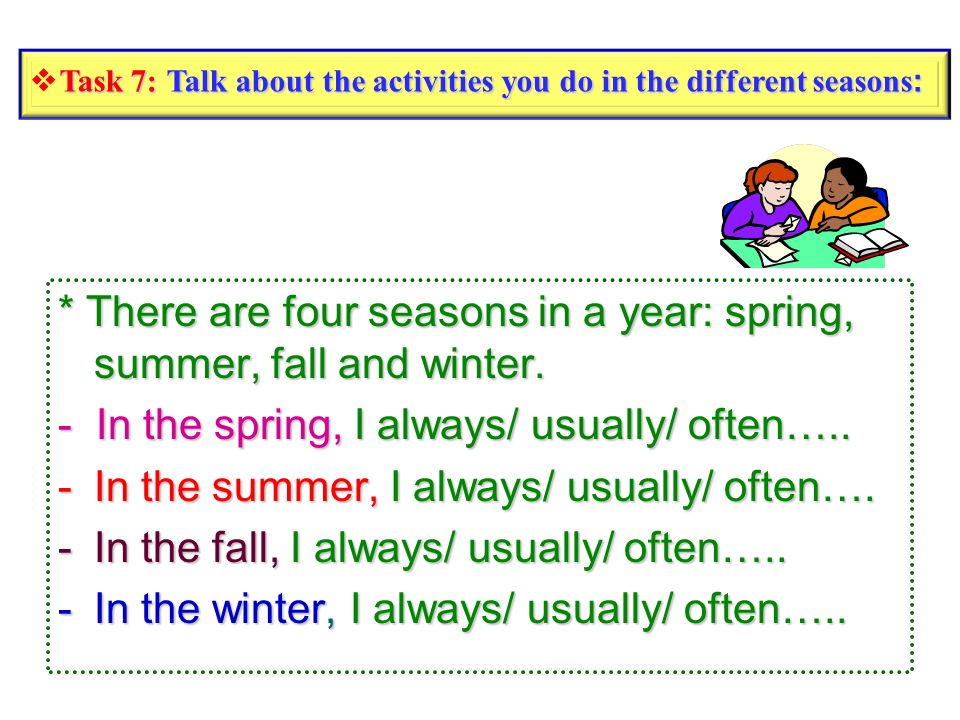 ❖ Task 7: Talk about the activities you do in the different seasons:

* There are four seasons in a year: spring, summer, fall and winter.

- In the spring, I always/ usually/ often…..

- In the summer, I always/ usually/ often….

- In the fall, I always/ usually/ often…..

- In the winter, I always/ usually/ often…..